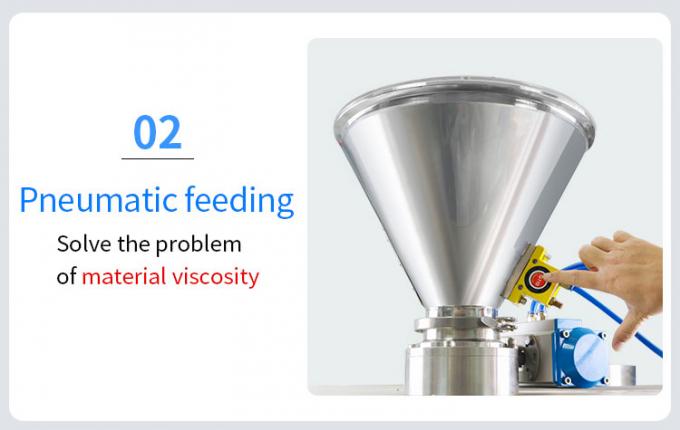 02

Pneumatic feeding

Solve the problem of material viscosity